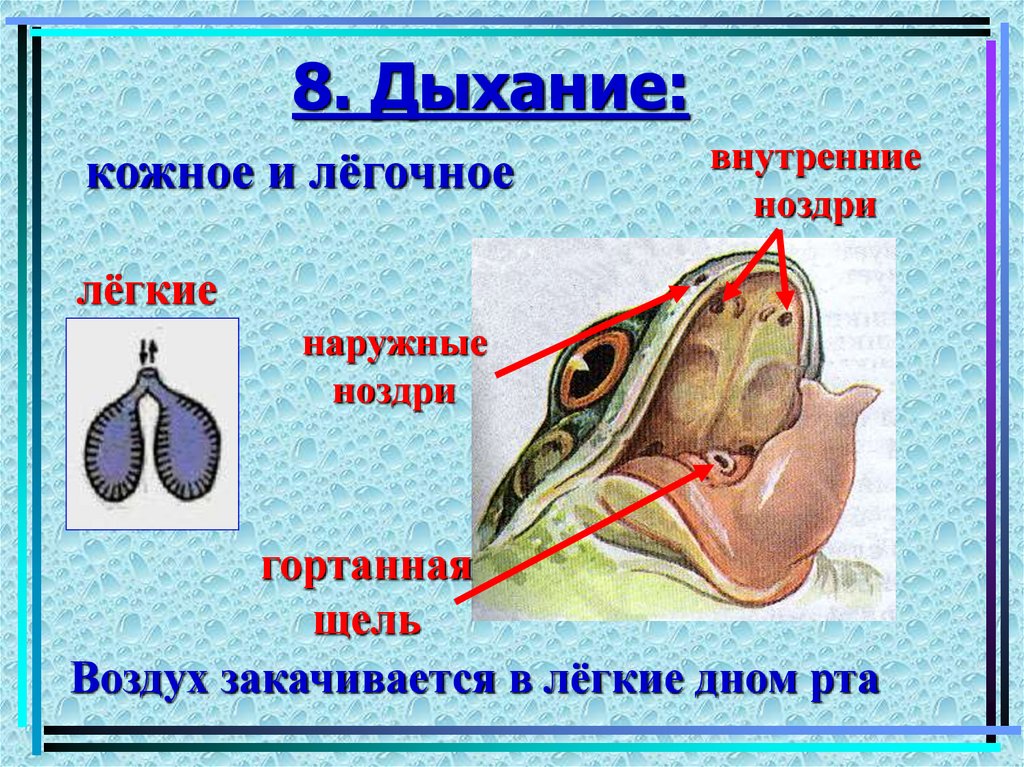 8. Дыхание:

кожное и лёгочное

внутренние ноздри

лёгкие

наружные ноздри

гортанная щель

Воздух закачивается в лёгкие дном рта